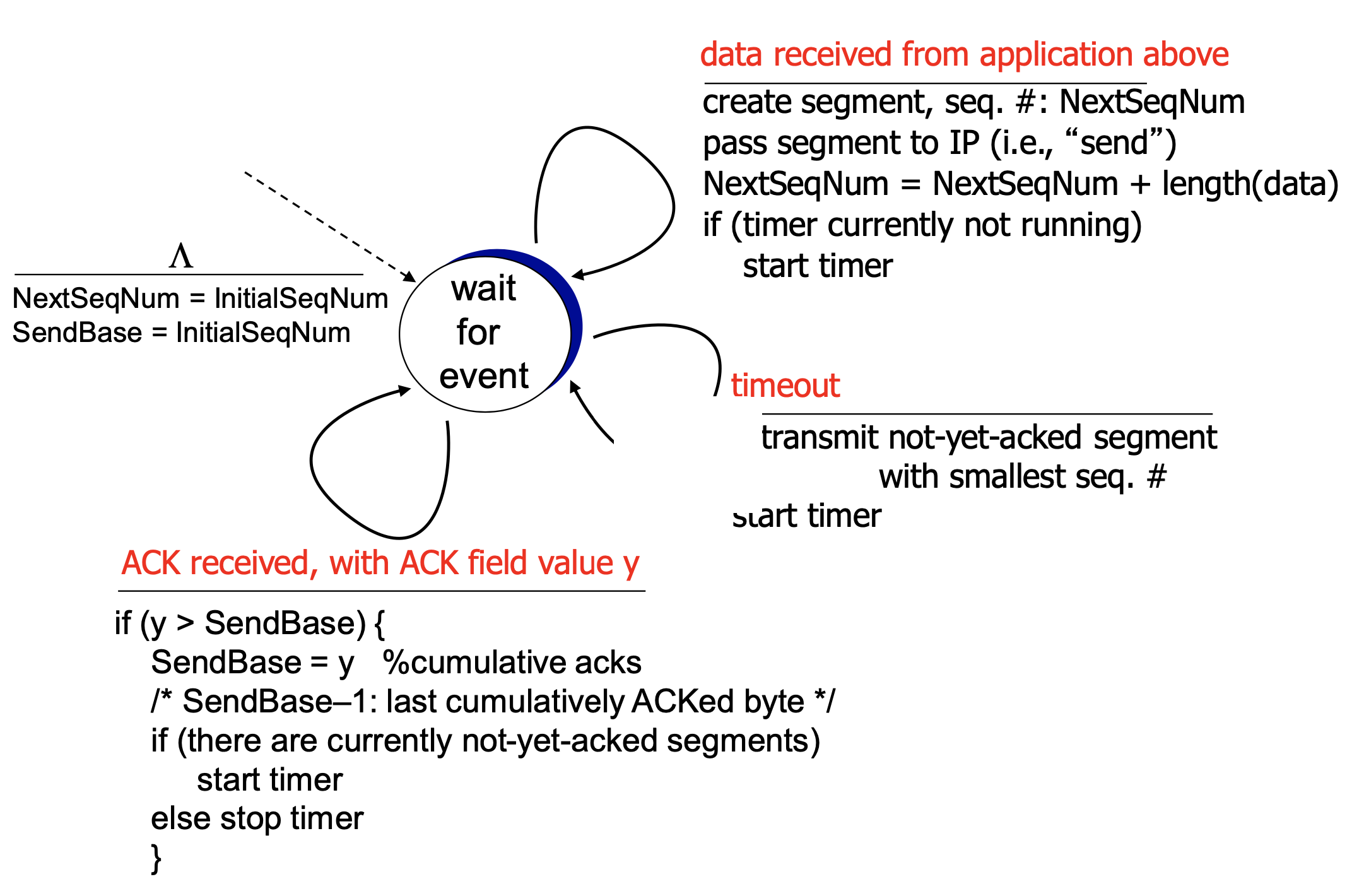 data received from application above

create segment, seq. #: NextSeqNum
pass segment to IP (i.e., “send”)
NextSeqNum = NextSeqNum + length(data)
if (timer currently not running)
start timer

$\Lambda$

NextSeqNum = InitialSeqNum
SendBase = InitialSeqNum

wait for event

timeout

transmit not-yet-acked segment with smallest seq. #
start timer

ACK received, with ACK field value y

if (y > SendBase) {
SendBase = y %cumulative acks
/* SendBase–1: last cumulatively ACKed byte */
if (there are currently not-yet-acked segments)
start timer
else stop timer
}